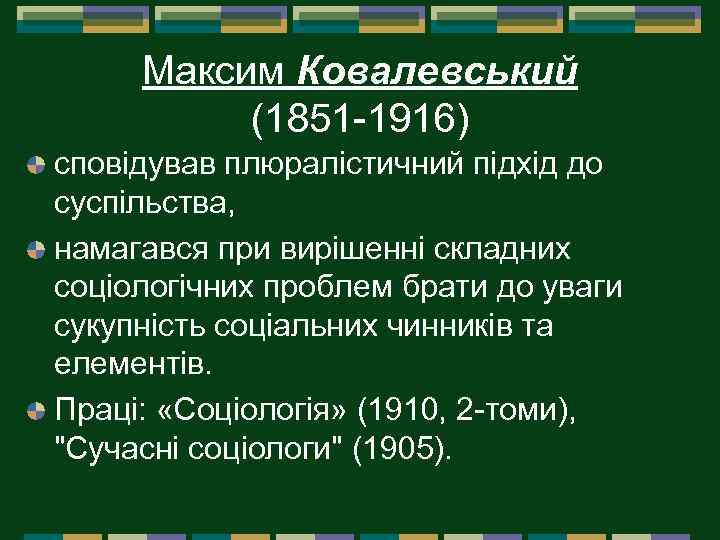 Максим Ковалевський
(1851-1916)

сповідував плюралістичний підхід до суспільства,

намагався при вирішенні складних соціологічних проблем брати до уваги сукупність соціальних чинників та елементів.

Праці: «Соціологія» (1910, 2-томи), "Сучасні соціологи" (1905).